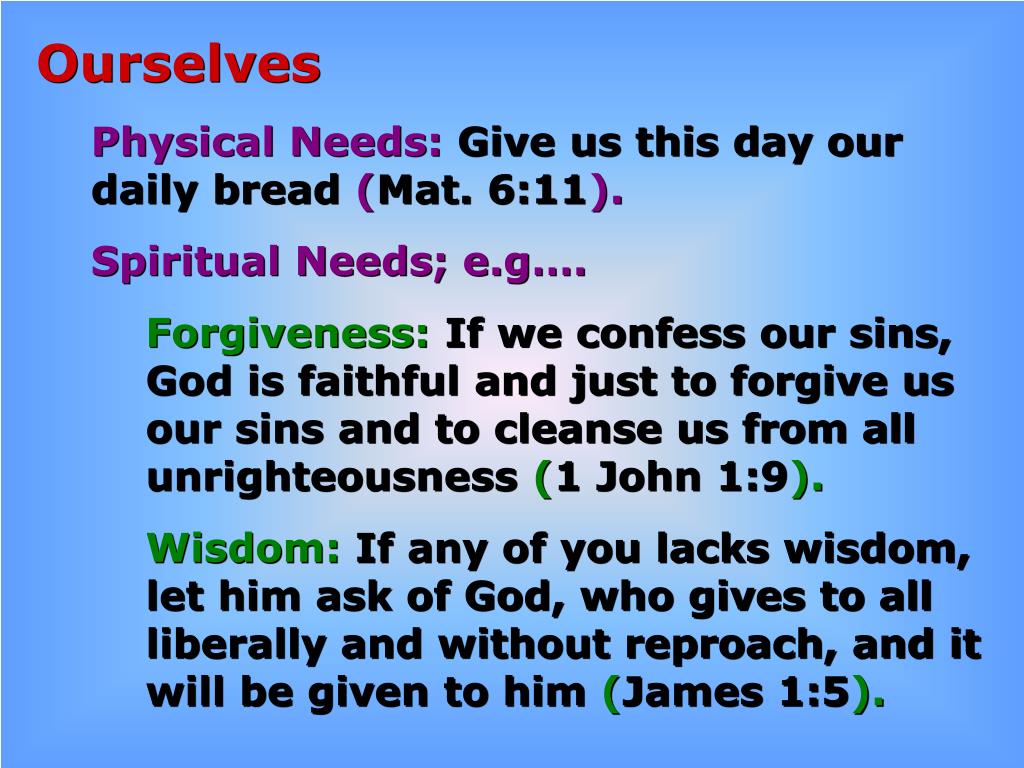 Ourselves

Physical Needs: Give us this day our daily bread (Mat. 6:11).

Spiritual Needs; e.g….

Forgiveness: If we confess our sins, God is faithful and just to forgive us our sins and to cleanse us from all unrighteousness (1 John 1:9).

Wisdom: If any of you lacks wisdom, let him ask of God, who gives to all liberally and without reproach, and it will be given to him (James 1:5).